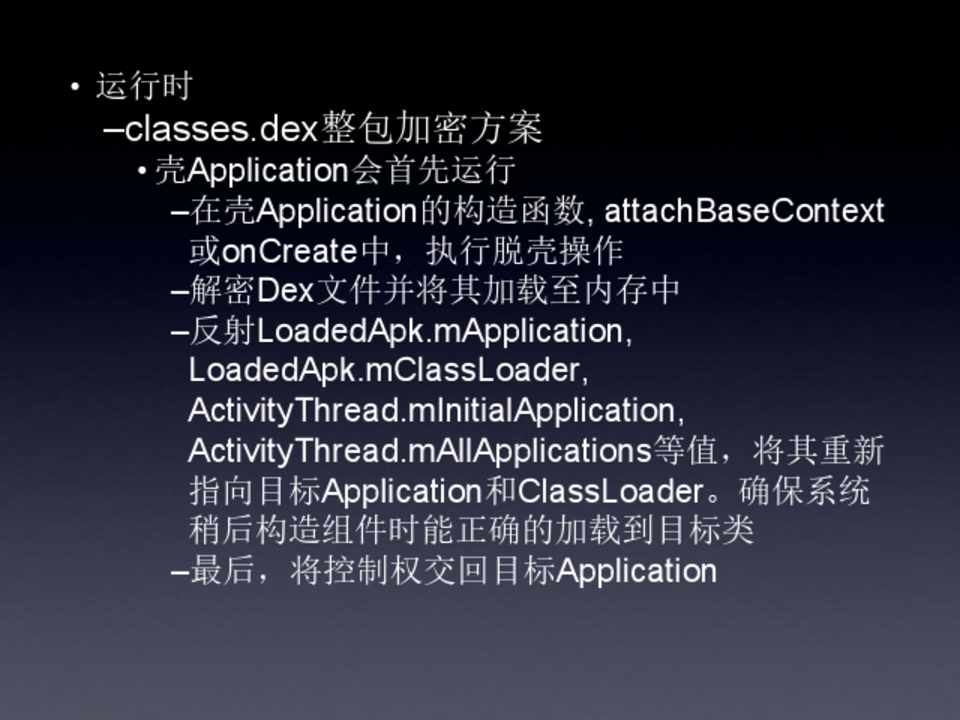 • 运行时

–classes.dex整包加密方案

• 壳Application会首先运行

–在壳Application的构造函数, attachBaseContext或onCreate中，执行脱壳操作

–解密Dex文件并将其加载至内存中

–反射LoadedApk.mApplication, LoadedApk.mClassLoader, ActivityThread.mInitialApplication, ActivityThread.mAllApplications等值，将其重新指向目标Application和ClassLoader。确保系统稍后构造组件时能正确的加载到目标类

–最后，将控制权交回目标Application